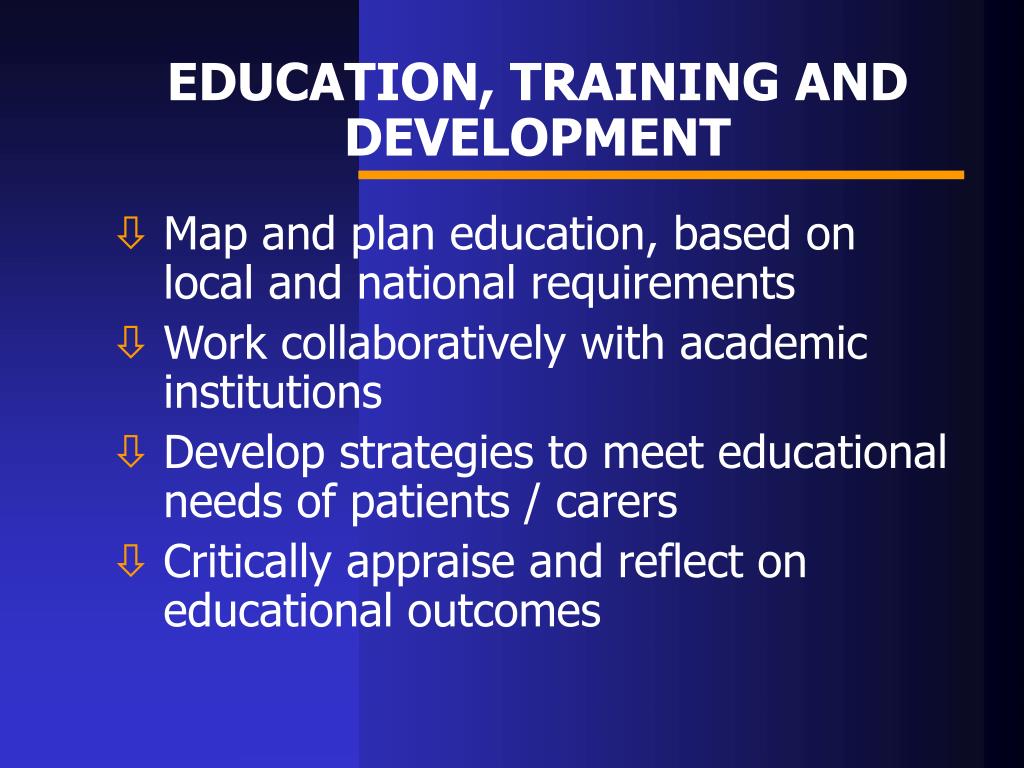 EDUCATION, TRAINING AND DEVELOPMENT

⇩ Map and plan education, based on local and national requirements
⇩ Work collaboratively with academic institutions
⇩ Develop strategies to meet educational needs of patients / carers
⇩ Critically appraise and reflect on educational outcomes